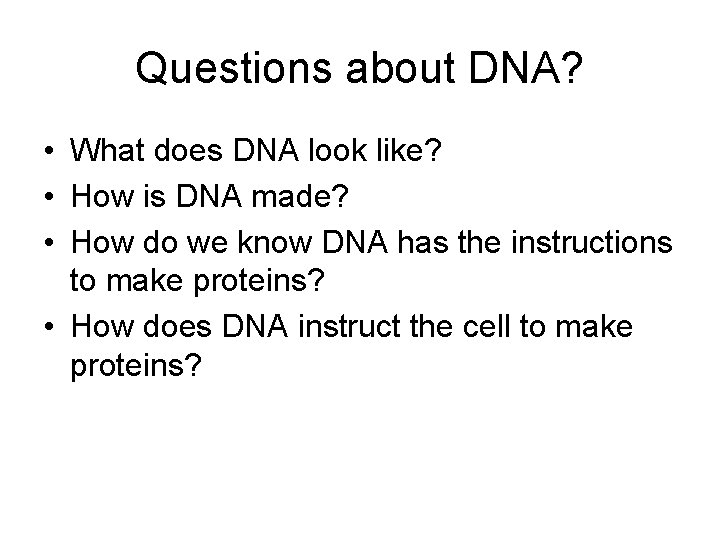 Questions about DNA?

• What does DNA look like?
• How is DNA made?
• How do we know DNA has the instructions to make proteins?
• How does DNA instruct the cell to make proteins?